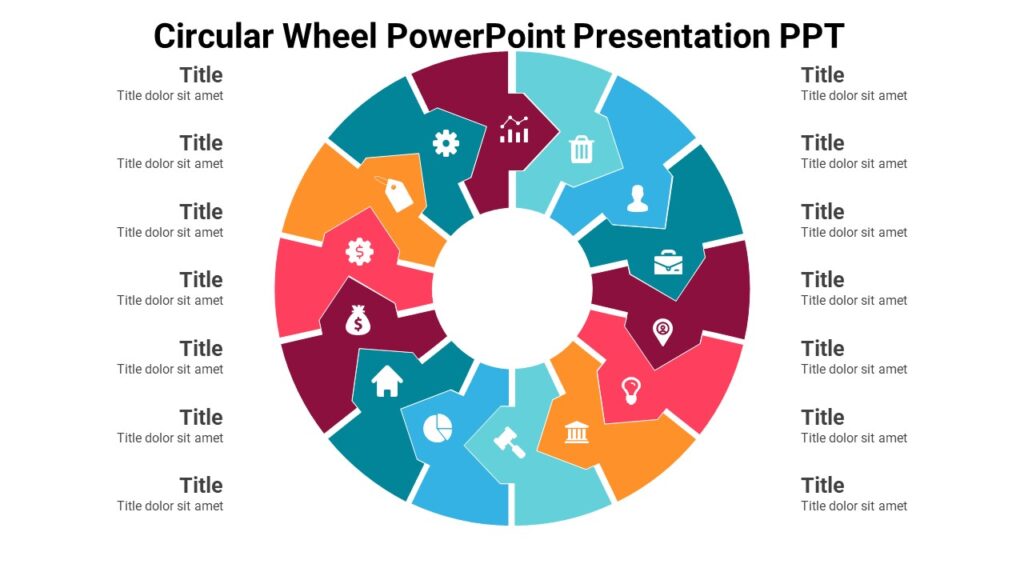 Circular Wheel PowerPoint Presentation PPT

Title
Title dolor sit amet

Title
Title dolor sit amet

Title
Title dolor sit amet

Title
Title dolor sit amet

Title
Title dolor sit amet

Title
Title dolor sit amet

Title
Title dolor sit amet

Title
Title dolor sit amet

Title
Title dolor sit amet

Title
Title dolor sit amet

Title
Title dolor sit amet

Title
Title dolor sit amet

Title
Title dolor sit amet

Title
Title dolor sit amet